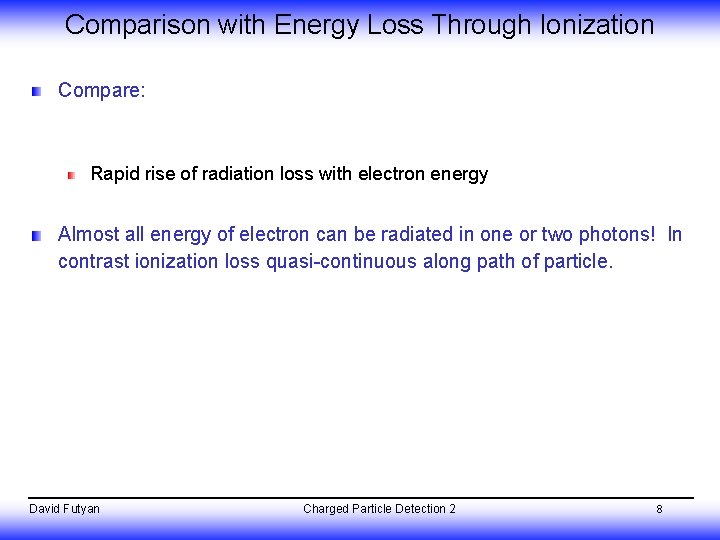 Comparison with Energy Loss Through Ionization

Compare:

Rapid rise of radiation loss with electron energy

Almost all energy of electron can be radiated in one or two photons! In contrast ionization loss quasi-continuous along path of particle.

David Futyan

Charged Particle Detection 2

8